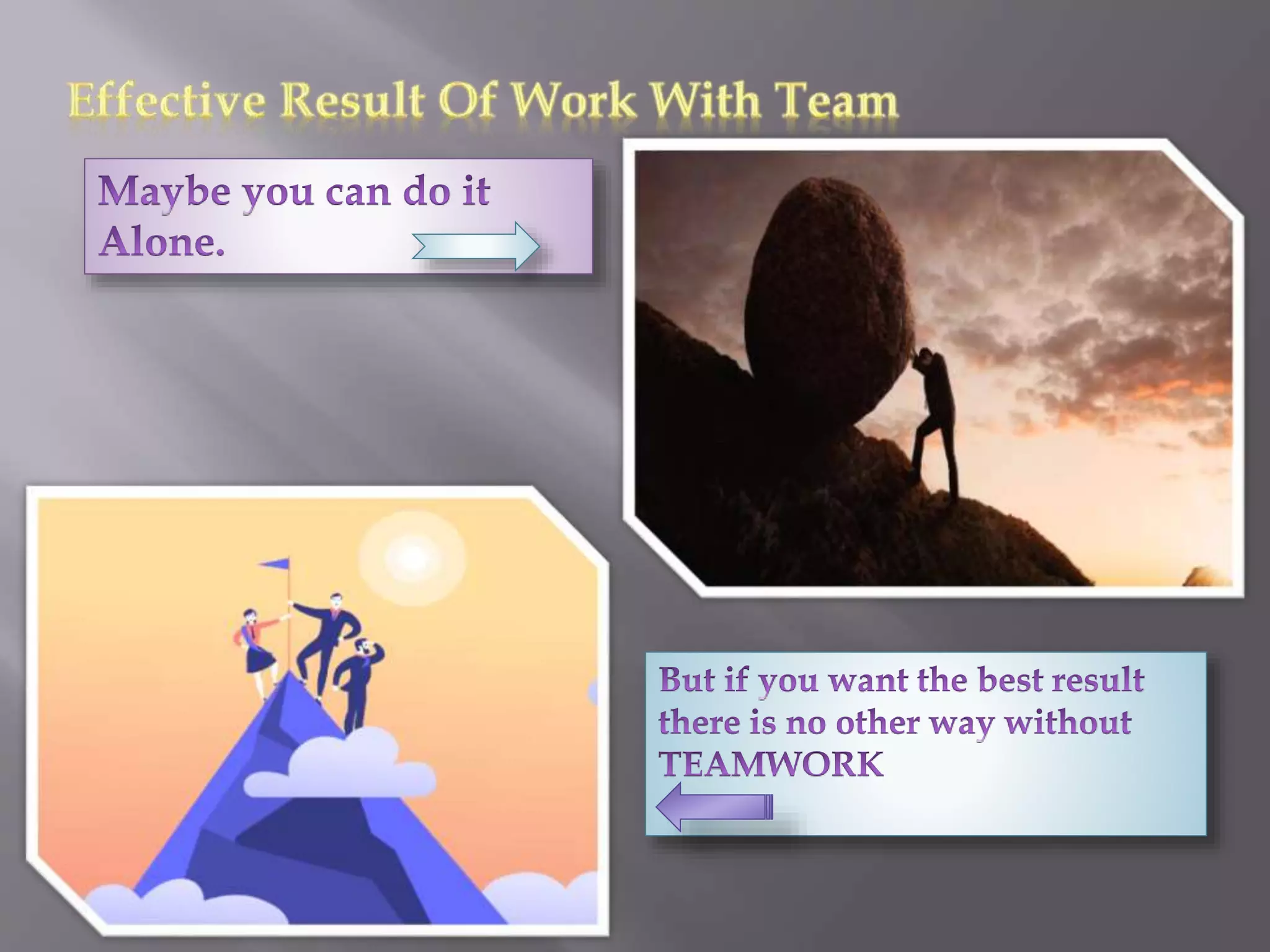 Effective Result Of Work With Team

Maybe you can do it Alone.

But if you want the best result there is no other way without TEAMWORK